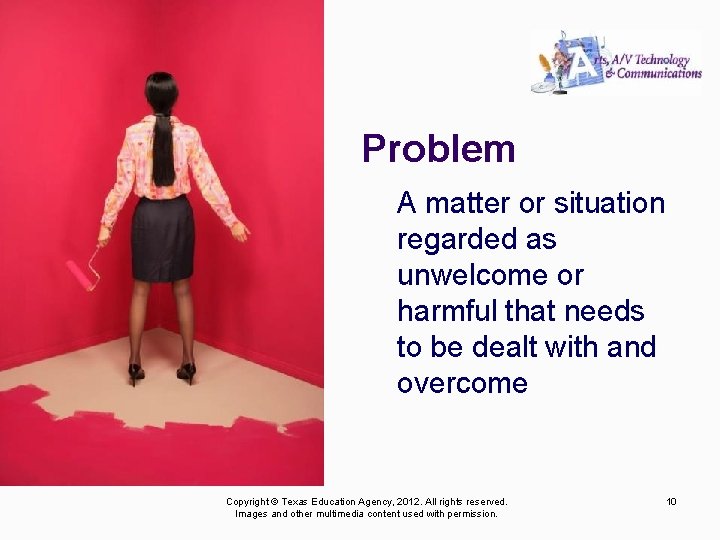 Arts, A/V Technology & Communications

Problem

A matter or situation regarded as unwelcome or harmful that needs to be dealt with and overcome

Copyright © Texas Education Agency, 2012. All rights reserved.
Images and other multimedia content used with permission.

10